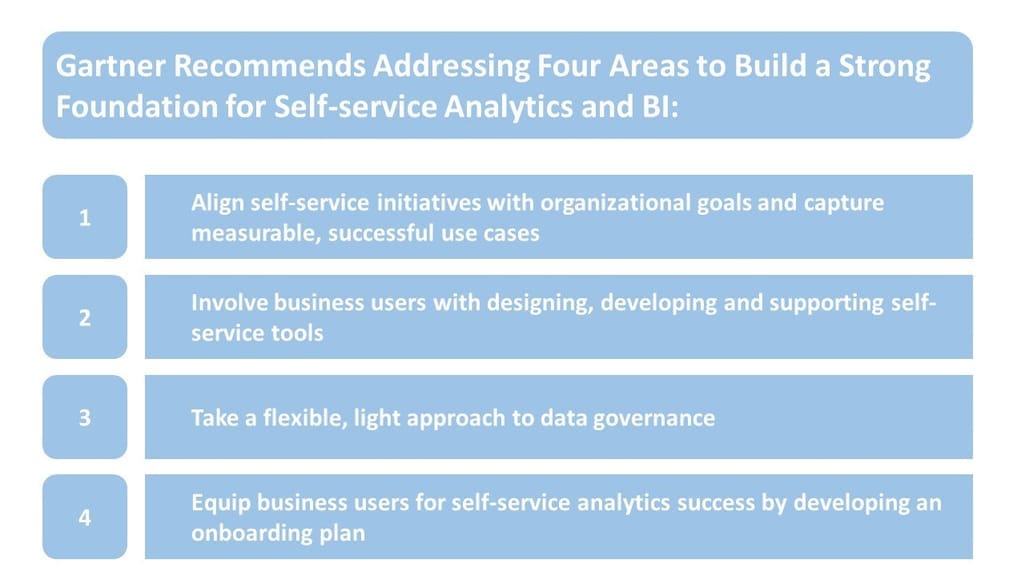 Gartner Recommends Addressing Four Areas to Build a Strong Foundation for Self-service Analytics and BI:

1

Align self-service initiatives with organizational goals and capture measurable, successful use cases

2

Involve business users with designing, developing and supporting self-service tools

3

Take a flexible, light approach to data governance

4

Equip business users for self-service analytics success by developing an onboarding plan